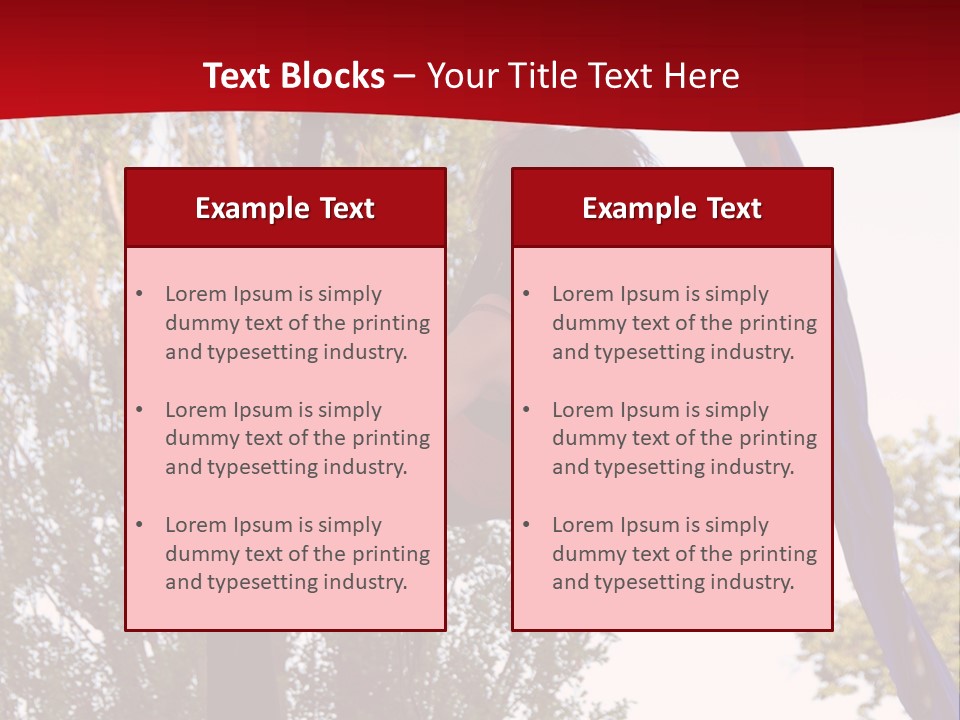 Text Blocks – Your Title Text Here

Example Text

• Lorem Ipsum is simply dummy text of the printing and typesetting industry.

• Lorem Ipsum is simply dummy text of the printing and typesetting industry.

• Lorem Ipsum is simply dummy text of the printing and typesetting industry.

Example Text

• Lorem Ipsum is simply dummy text of the printing and typesetting industry.

• Lorem Ipsum is simply dummy text of the printing and typesetting industry.

• Lorem Ipsum is simply dummy text of the printing and typesetting industry.